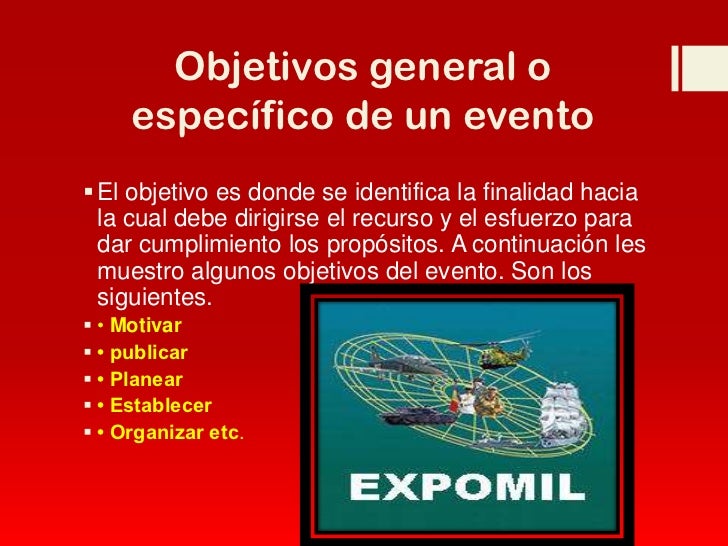 Objetivos general o específico de un evento

▪ El objetivo es donde se identifica la finalidad hacia la cual debe dirigirse el recurso y el esfuerzo para dar cumplimiento los propósitos. A continuación les muestro algunos objetivos del evento. Son los siguientes.

▪ • Motivar
▪ • publicar
▪ • Planear
▪ • Establecer
▪ • Organizar etc.

EXPOMIL